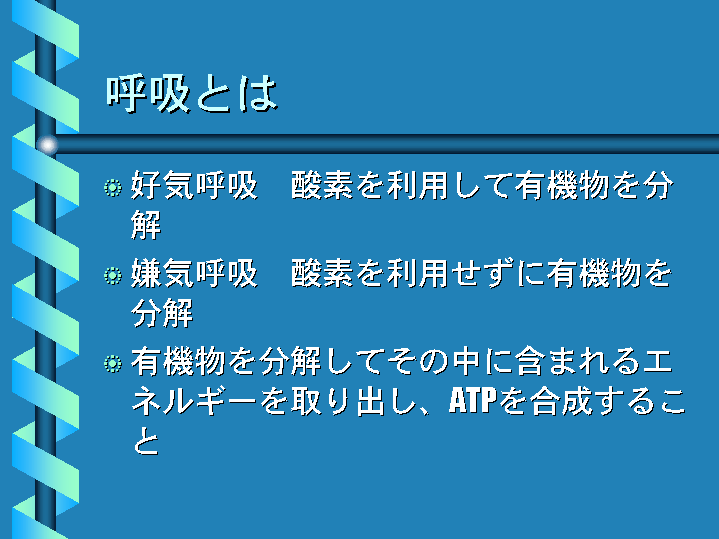 呼吸とは

好気呼吸　酸素を利用して有機物を分解

嫌気呼吸　酸素を利用せずに有機物を分解

有機物を分解してその中に含まれるエネルギーを取り出し、ATPを合成すること